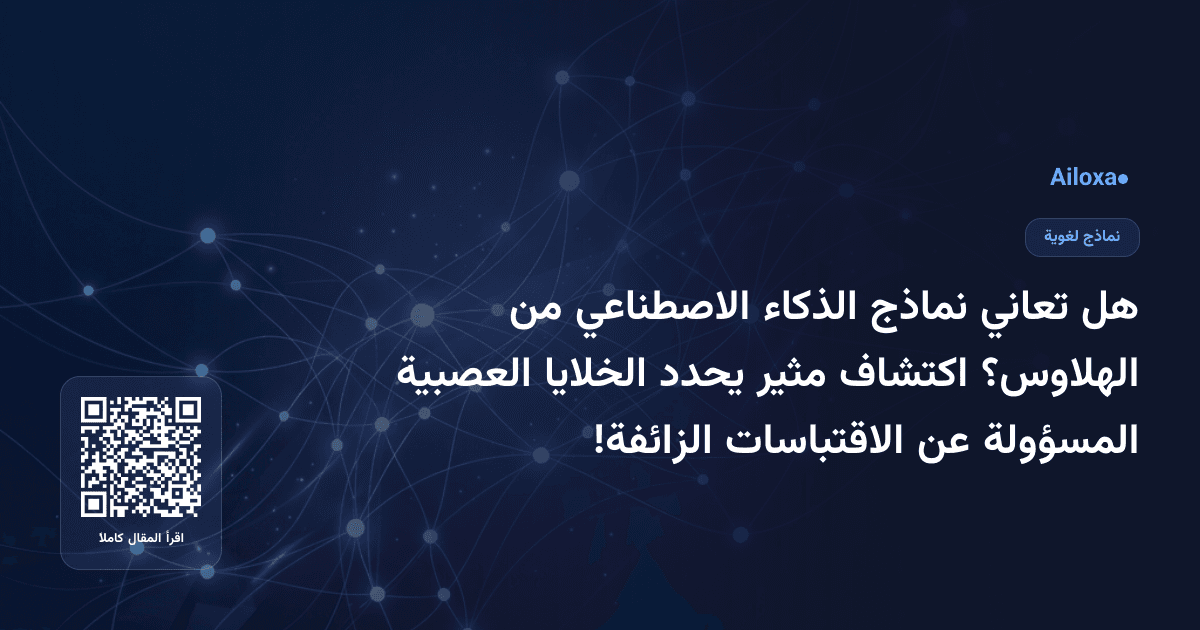 Ailoxa

نماذج لغوية

هل تعاني نماذج الذكاء الاصطناعي من الهلاوس؟ اكتشاف مثير يحدد الخلايا العصبية المسؤولة عن الاقتباسات الزائفة!

اقرأ المقال كاملا